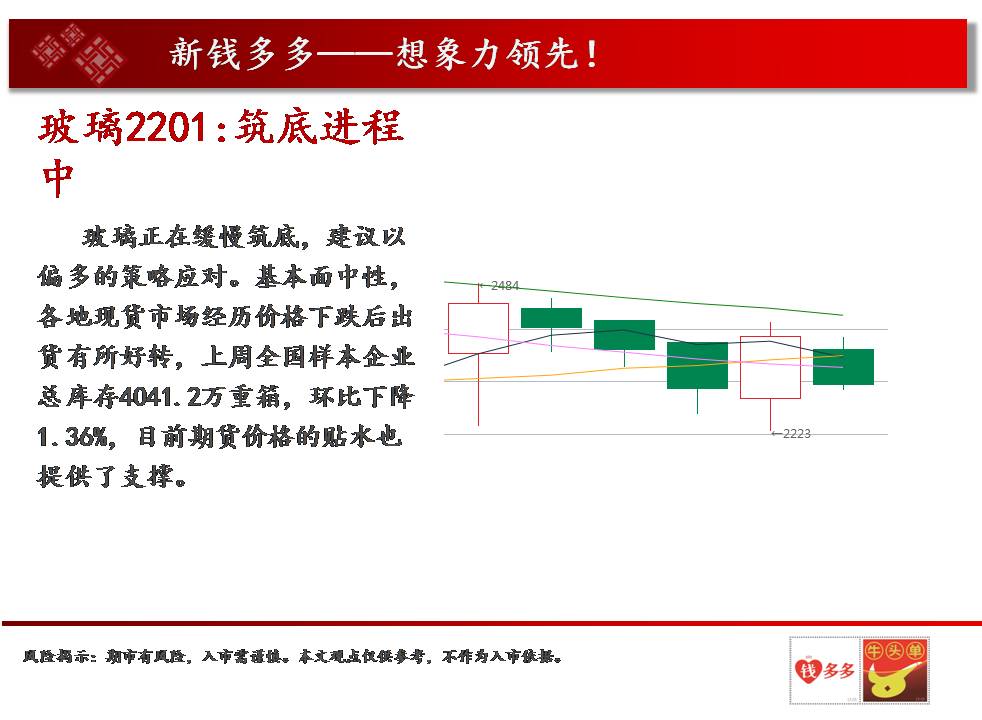 新钱多多——想象力领先！

玻璃2201：筑底进程中

玻璃正在缓慢筑底，建议以偏多的策略应对。基本面中性，各地现货市场经历价格下跌后出货有所好转，上周全国样本企业总库存4041.2万重箱，环比下降1.36%，目前期货价格的贴水也提供了支撑。

←2484

←2223

风险揭示：期市有风险，入市需谨慎。本文观点仅供参考，不作为入市依据。

钱多多

牛头单